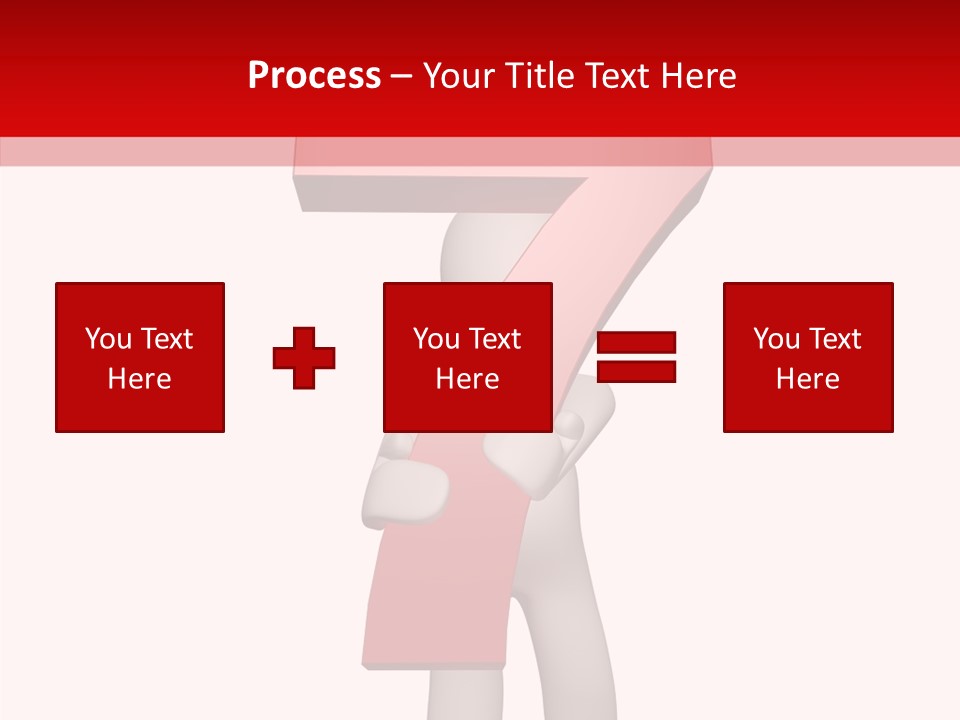 Process – Your Title Text Here

You Text Here

You Text Here

You Text Here